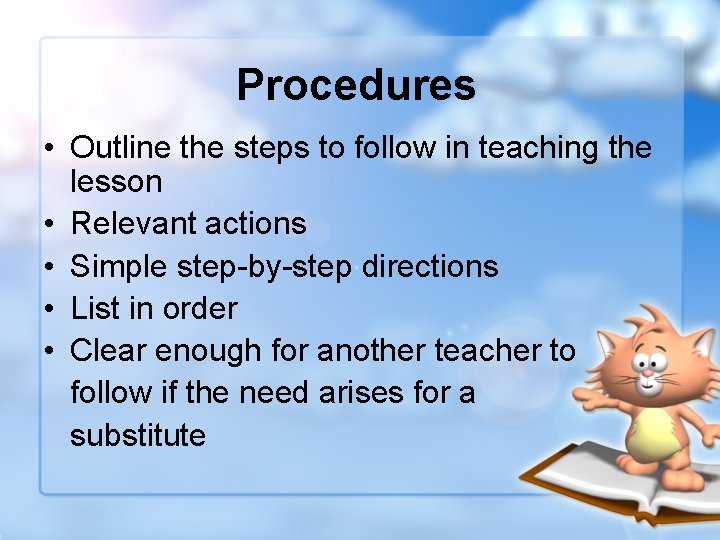 Procedures

• Outline the steps to follow in teaching the lesson
• Relevant actions
• Simple step-by-step directions
• List in order
• Clear enough for another teacher to follow if the need arises for a substitute